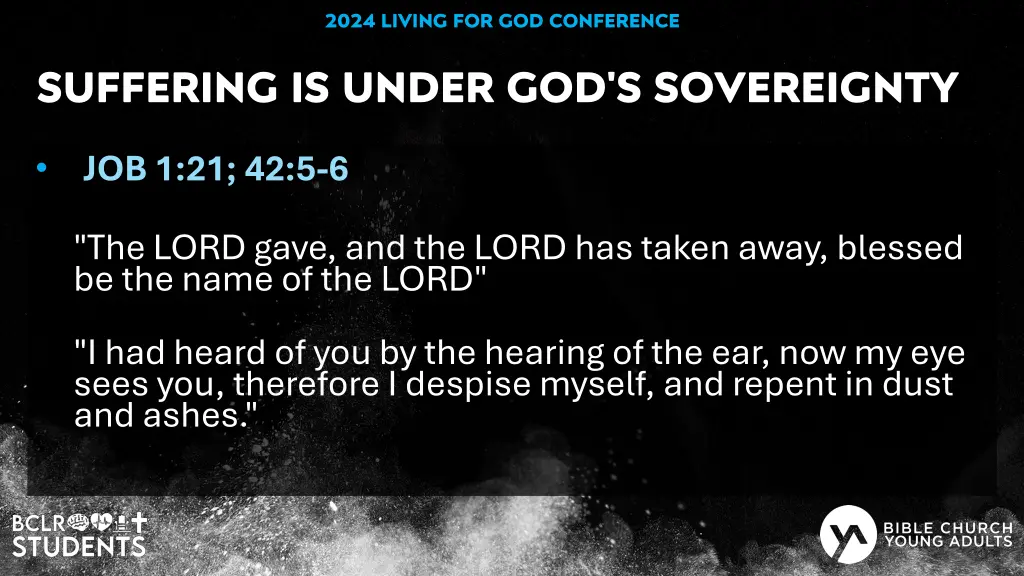 2024 LIVING FOR GOD CONFERENCE

SUFFERING IS UNDER GOD'S SOVEREIGNTY

• JOB 1:21; 42:5-6

"The LORD gave, and the LORD has taken away, blessed be the name of the LORD"

"I had heard of you by the hearing of the ear, now my eye sees you, therefore I despise myself, and repent in dust and ashes."

BCLR STUDENTS

BIBLE CHURCH YOUNG ADULTS